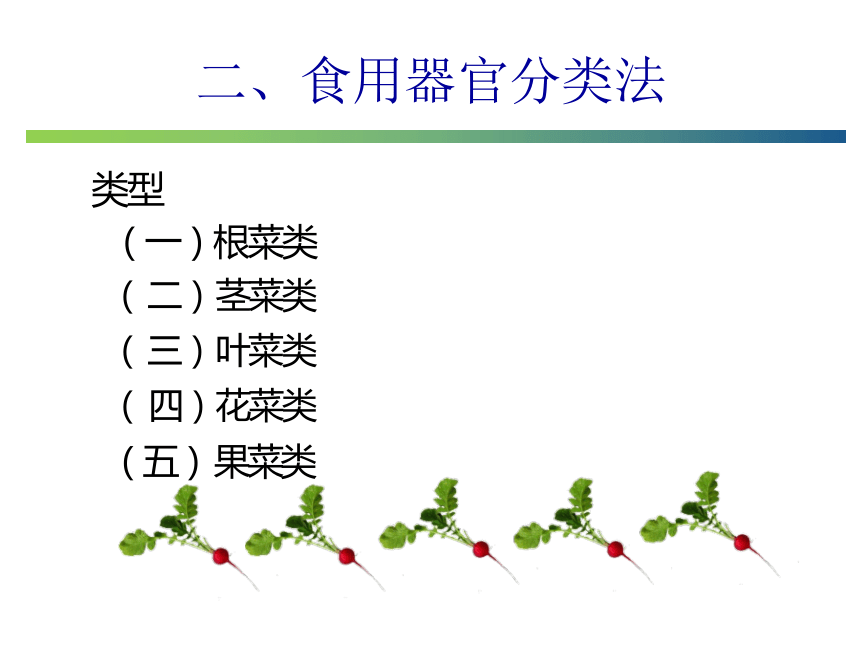 二、食用器官分类法

类型

（一）根菜类

（二）茎菜类

（三）叶菜类

（四）花菜类

（五）果菜类